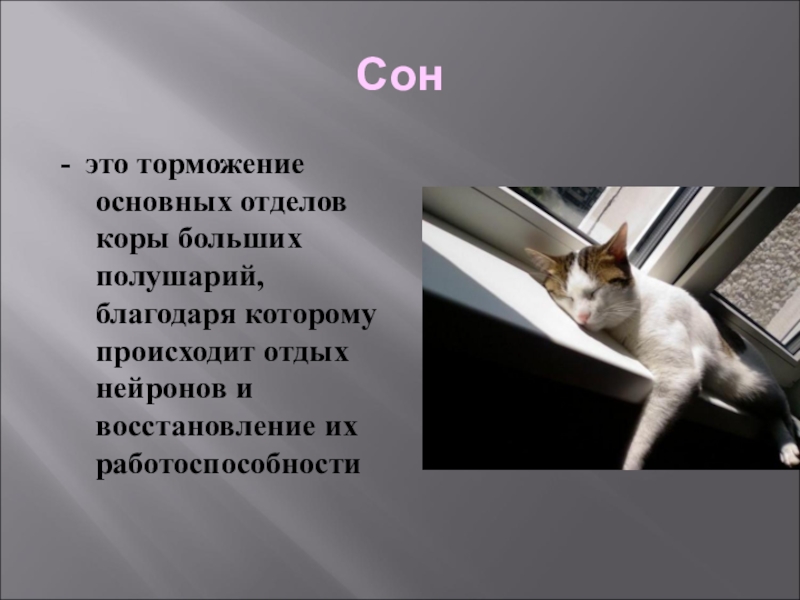 Сон

- это торможение основных отделов коры больших полушарий, благодаря которому происходит отдых нейронов и восстановление их работоспособности